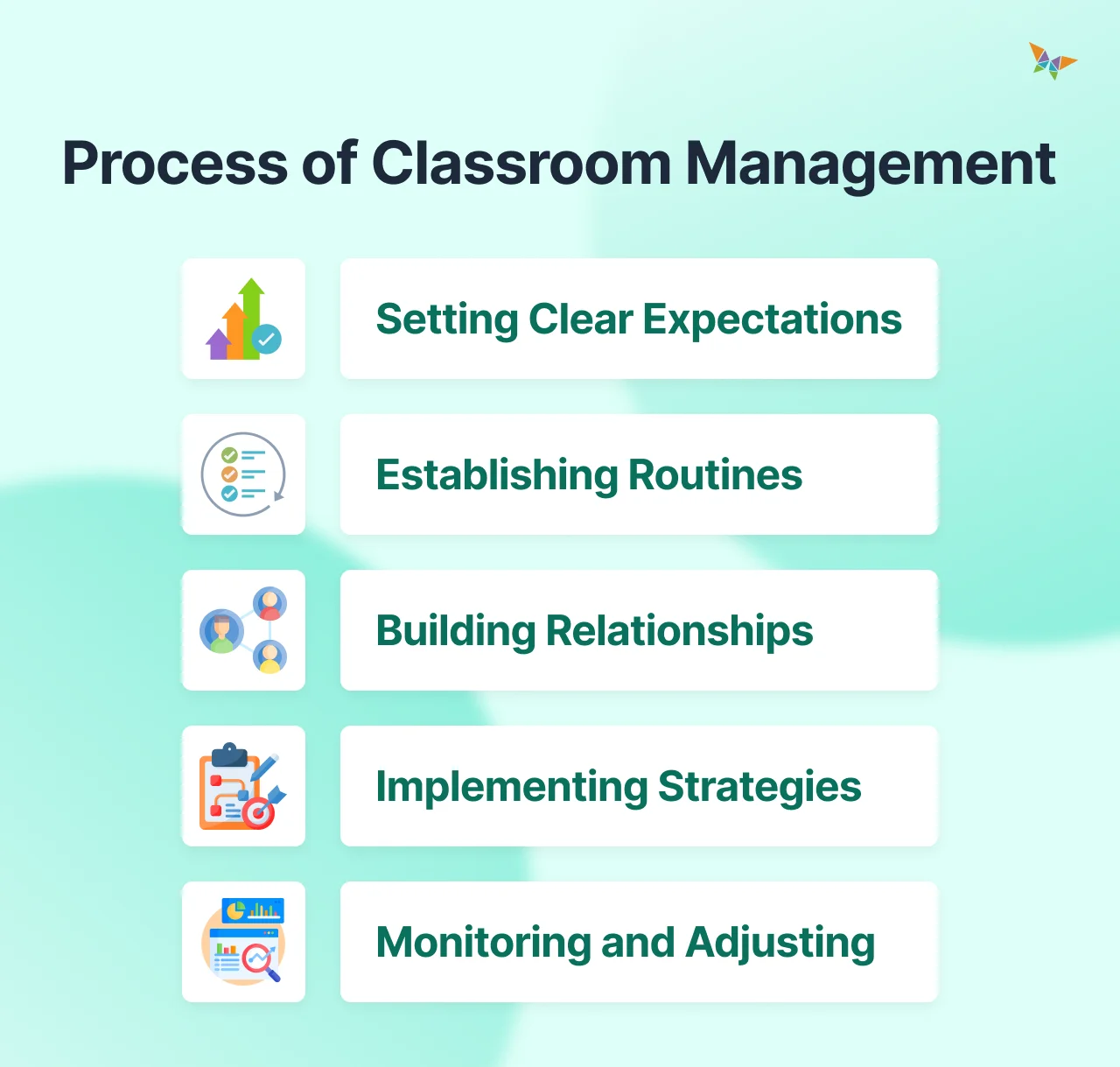 Process of Classroom Management

Setting Clear Expectations

Establishing Routines

Building Relationships

Implementing Strategies

Monitoring and Adjusting